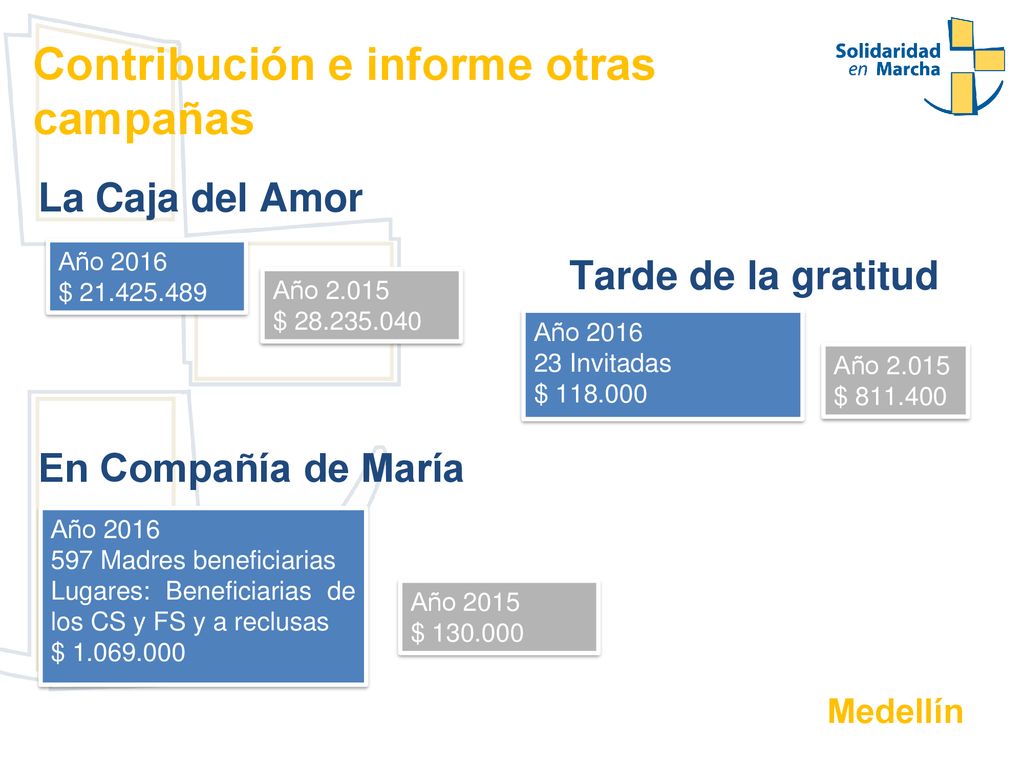 Contribución e informe otras campañas

Solidaridad en Marcha

La Caja del Amor

Año 2016
$ 21.425.489

Año 2.015
$ 28.235.040

Tarde de la gratitud

Año 2016
23 Invitadas
$ 118.000

Año 2.015
$ 811.400

En Compañía de María

Año 2016
597 Madres beneficiarias
Lugares: Beneficiarias de los CS y FS y a reclusas
$ 1.069.000

Año 2015
$ 130.000

Medellín